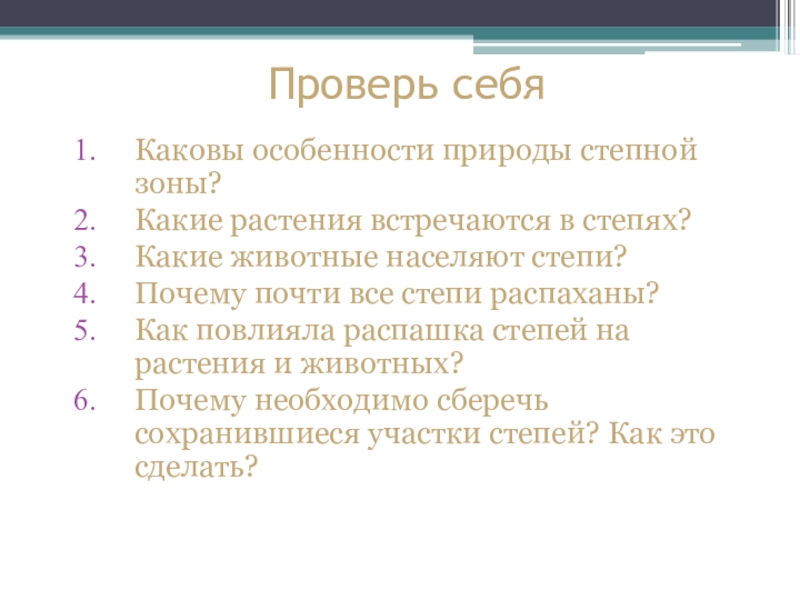 Проверь себя

1. Каковы особенности природы степной зоны?
2. Какие растения встречаются в степях?
3. Какие животные населяют степи?
4. Почему почти все степи распаханы?
5. Как повлияла распашка степей на растения и животных?
6. Почему необходимо сберечь сохранившиеся участки степей? Как это сделать?